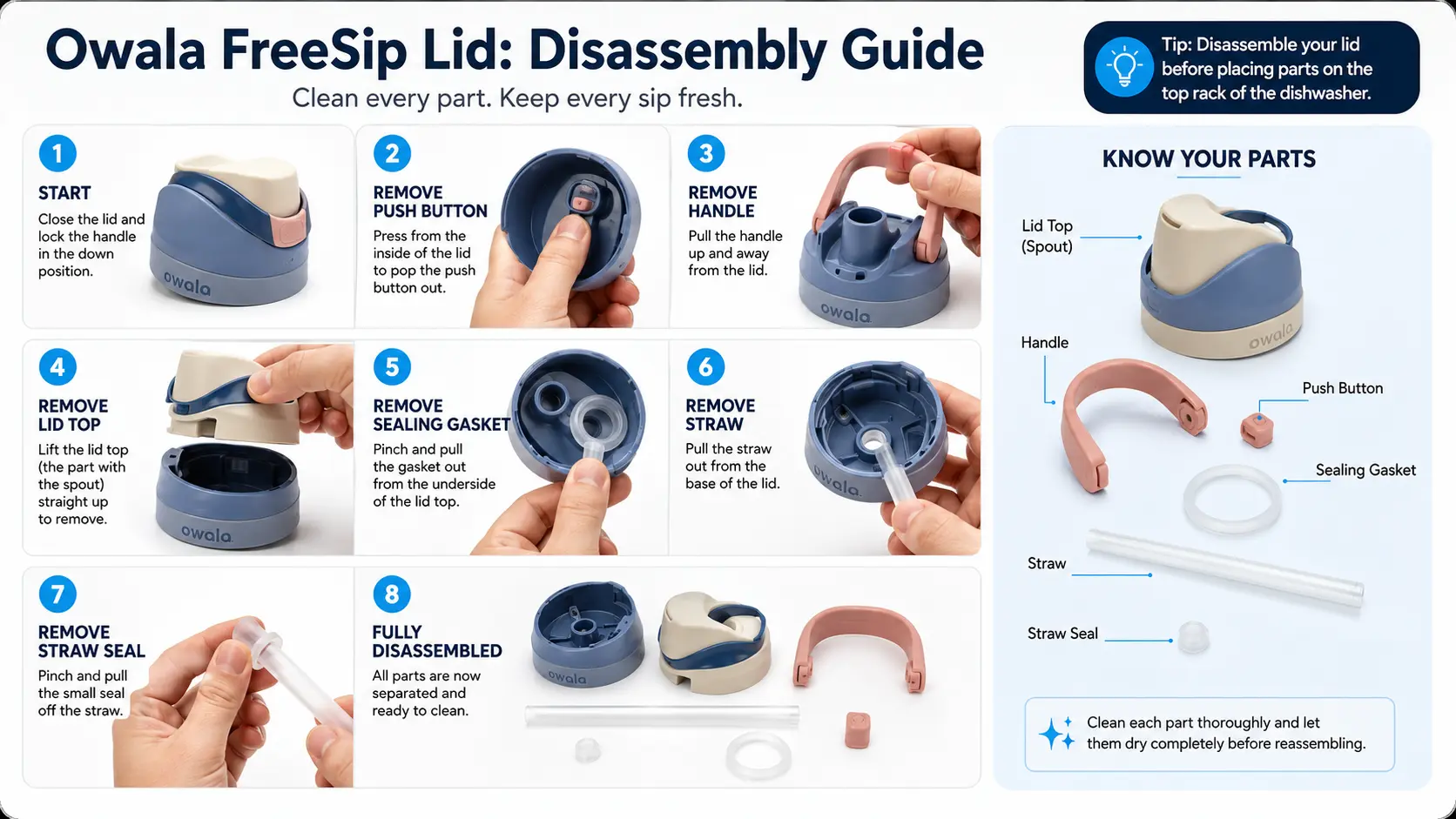 Owala FreeSip Lid: Disassembly Guide

Clean every part. Keep every sip fresh.

Tip: Disassemble your lid before placing parts on the top rack of the dishwasher.

1
START
Close the lid and lock the handle in the down position.

owala

2
REMOVE PUSH BUTTON
Press from the inside of the lid to pop the push button out.

3
REMOVE HANDLE
Pull the handle up and away from the lid.

owala

4
REMOVE LID TOP
Lift the lid top (the part with the spout) straight up to remove.

owala

5
REMOVE SEALING GASKET
Pinch and pull the gasket out from the underside of the lid top.

6
REMOVE STRAW
Pull the straw out from the base of the lid.

owala

7
REMOVE STRAW SEAL
Pinch and pull the small seal off the straw.

8
FULLY DISASSEMBLED
All parts are now separated and ready to clean.

owala

KNOW YOUR PARTS

Lid Top (Spout)

owala

Handle

Push Button

Sealing Gasket

Straw

Straw Seal

Clean each part thoroughly and let them dry completely before reassembling.